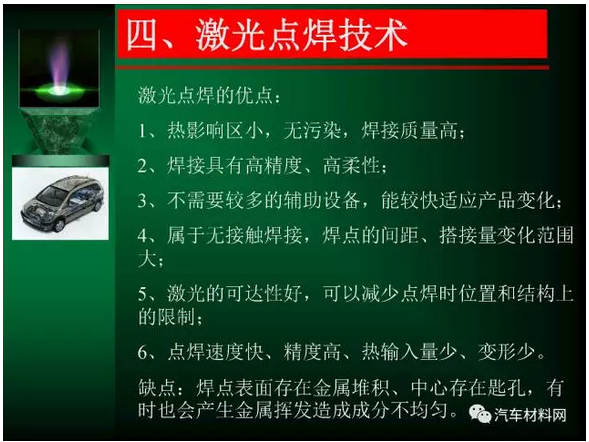 四、激光点焊技术

激光点焊的优点：

1、热影响区小，无污染，焊接质量高；

2、焊接具有高精度、高柔性；

3、不需要较多的辅助设备，能较快适应产品变化；

4、属于无接触焊接，焊点的间距、搭接量变化范围大；

5、激光的可达性好，可以减少点焊时位置和结构上的限制；

6、点焊速度快、精度高、热输入量少、变形少。

缺点：焊点表面存在金属堆积、中心存在匙孔，有时也会产生金属挥发造成成分不均匀。

汽车材料网